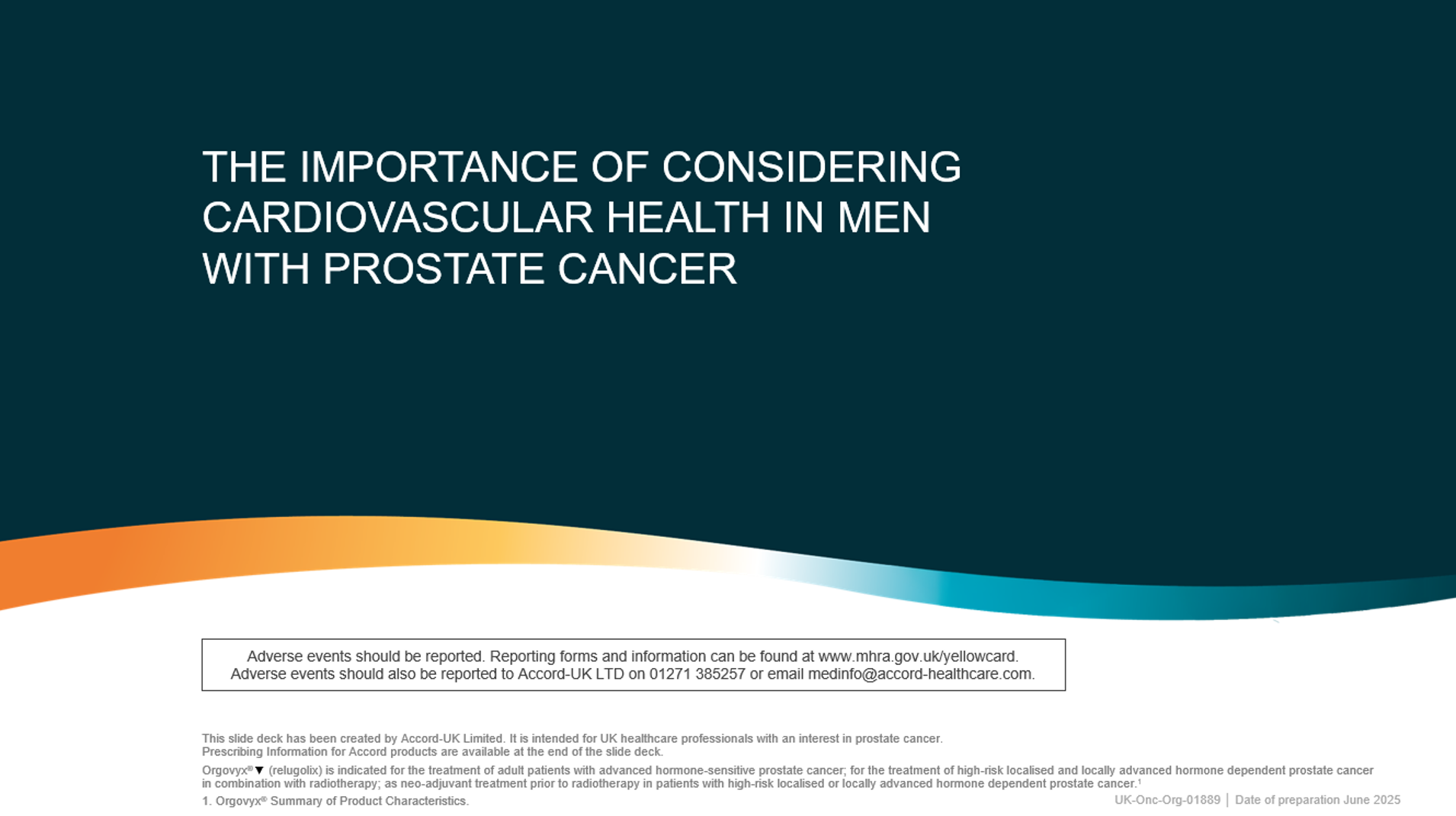 THE IMPORTANCE OF CONSIDERING CARDIOVASCULAR HEALTH IN MEN WITH PROSTATE CANCER

Adverse events should be reported. Reporting forms and information can be found at www.mhra.gov.uk/yellowcard.
Adverse events should also be reported to Accord-UK LTD on 01271 385257 or email medinfo@accord-healthcare.com.

This slide deck has been created by Accord-UK Limited. It is intended for UK healthcare professionals with an interest in prostate cancer.
Prescribing Information for Accord products are available at the end of the slide deck.

Orgovyx®▼ (relugolix) is indicated for the treatment of adult patients with advanced hormone-sensitive prostate cancer; for the treatment of high-risk localised and locally advanced hormone dependent prostate cancer in combination with radiotherapy; as neo-adjuvant treatment prior to radiotherapy in patients with high-risk localised or locally advanced hormone dependent prostate cancer.$^1$

1. Orgovyx® Summary of Product Characteristics.

UK-Onc-Org-01889 | Date of preparation June 2025